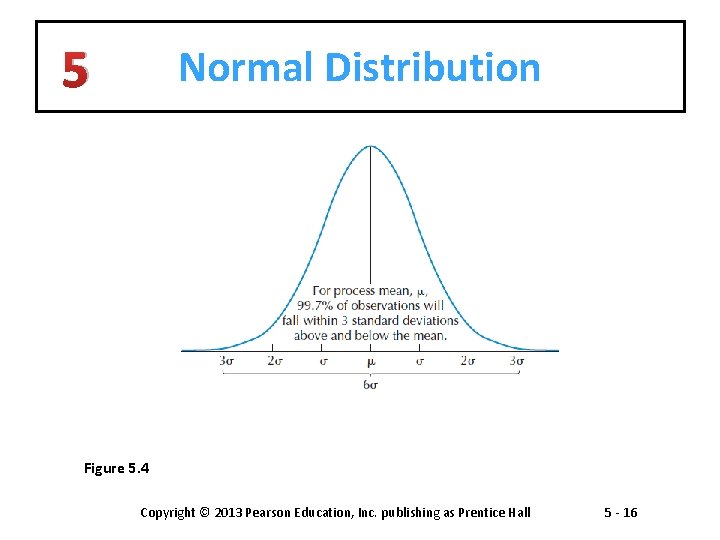 5 Normal Distribution

For process mean, $\mu$, 99.7% of observations will fall within 3 standard deviations above and below the mean.

$3\sigma$ $2\sigma$ $\sigma$ $\mu$ $\sigma$ $2\sigma$ $3\sigma$

$6\sigma$

Figure 5.4

Copyright © 2013 Pearson Education, Inc. publishing as Prentice Hall 5 - 16